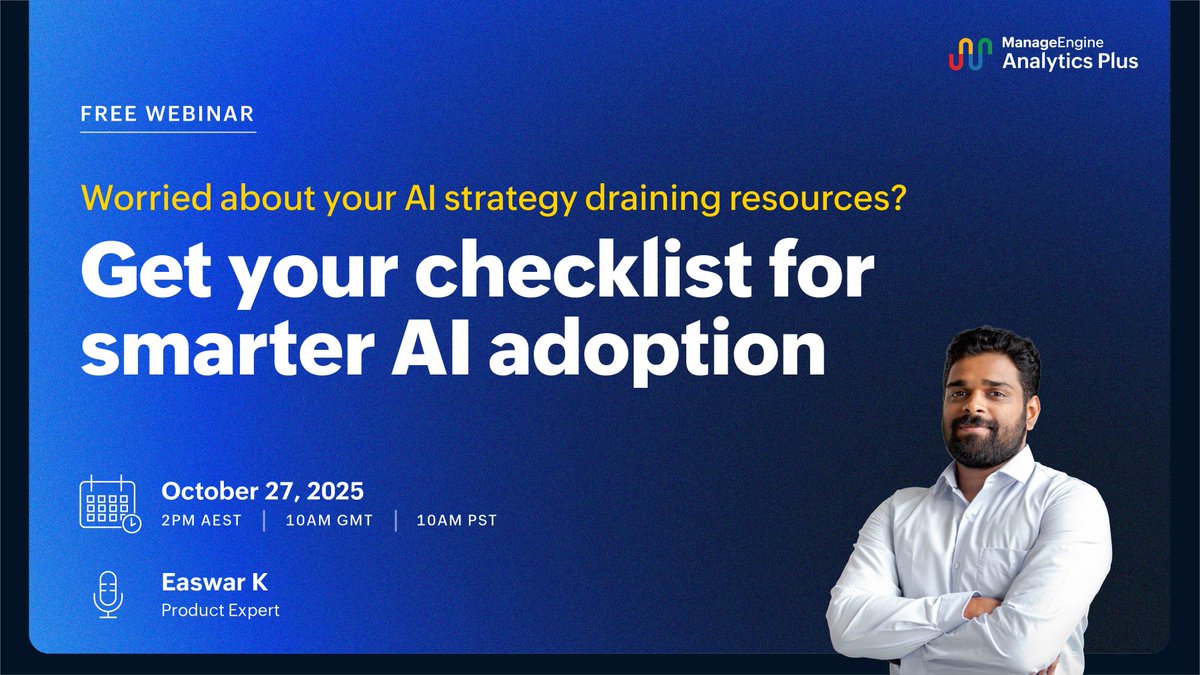 ManageEngine
Analytics Plus

FREE WEBINAR

Worried about your AI strategy draining resources?

Get your checklist for smarter AI adoption

October 27, 2025
2PM AEST | 10AM GMT | 10AM PST

Easwar K
Product Expert